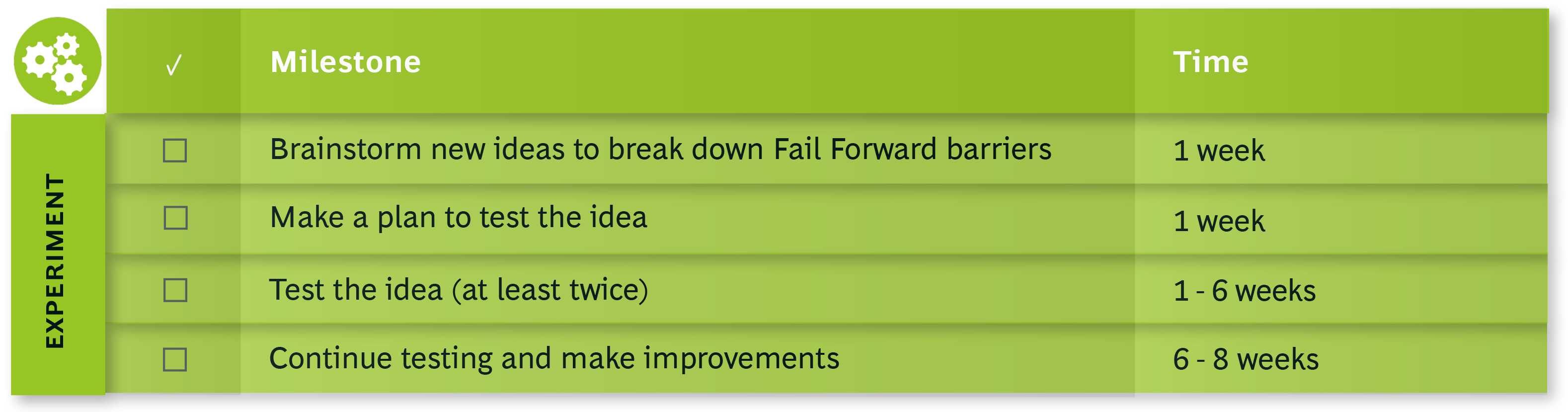 EXPERIMENT

| ✓ | Milestone | Time |
|---|---|---|
| ☐ | Brainstorm new ideas to break down Fail Forward barriers | 1 week |
| ☐ | Make a plan to test the idea | 1 week |
| ☐ | Test the idea (at least twice) | 1 - 6 weeks |
| ☐ | Continue testing and make improvements | 6 - 8 weeks |